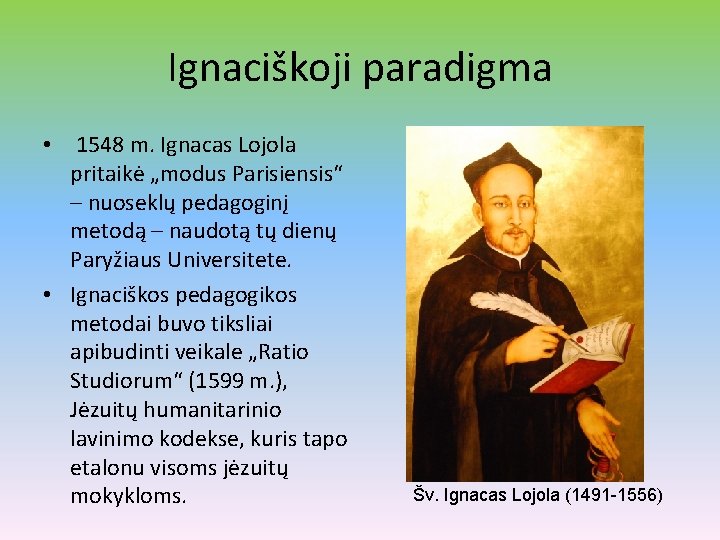 Ignaciškoji paradigma

• 1548 m. Ignacas Lojola pritaikė „modus Parisiensis“ – nuoseklų pedagoginį metodą – naudotą tų dienų Paryžiaus Universitete.

• Ignaciškos pedagogikos metodai buvo tiksliai apibudinti veikale „Ratio Studiorum“ (1599 m.), Jėzuitų humanitarinio lavinimo kodekse, kuris tapo etalonu visoms jėzuitų mokykloms.

Šv. Ignacas Lojola (1491-1556)